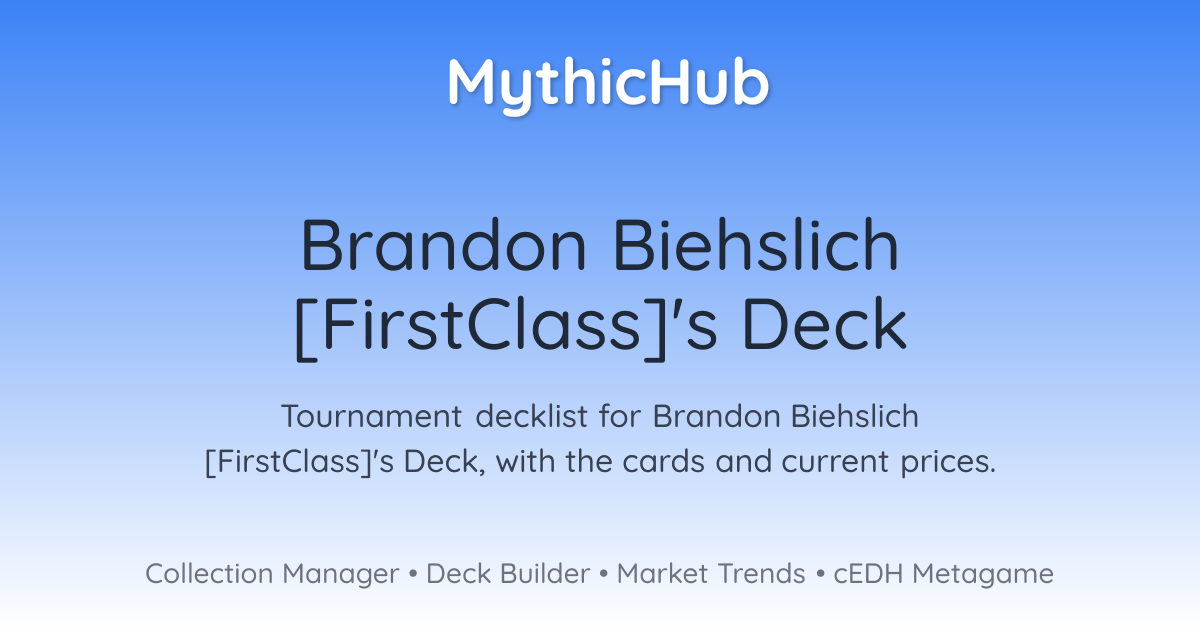 MythicHub

Brandon Biehslich [FirstClass]'s Deck

Tournament decklist for Brandon Biehslich [FirstClass]'s Deck, with the cards and current prices.

Collection Manager • Deck Builder • Market Trends • cEDH Metagame